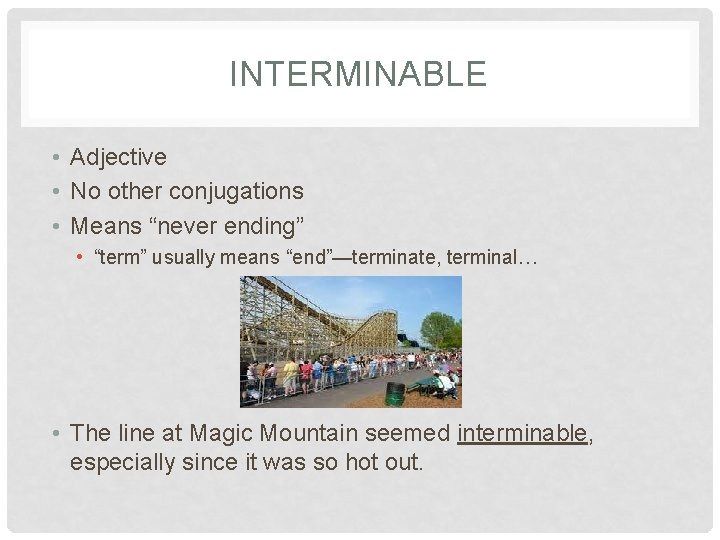 INTERMINABLE

• Adjective
• No other conjugations
• Means “never ending”
  • “term” usually means “end”—terminate, terminal…

• The line at Magic Mountain seemed interminable, especially since it was so hot out.